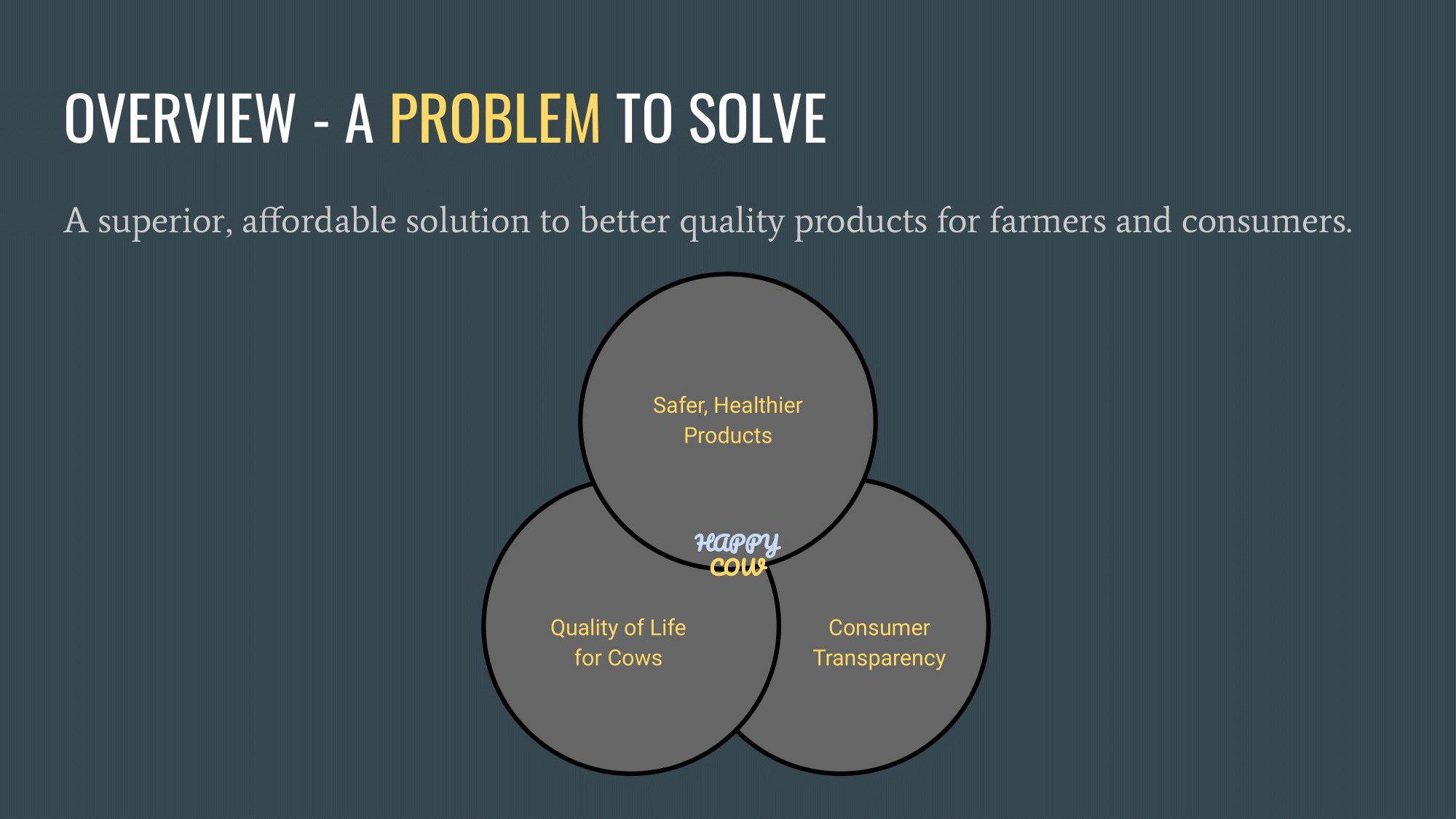 OVERVIEW - A PROBLEM TO SOLVE

A superior, affordable solution to better quality products for farmers and consumers.

Safer, Healthier Products

HAPPY COW

Quality of Life for Cows

Consumer Transparency